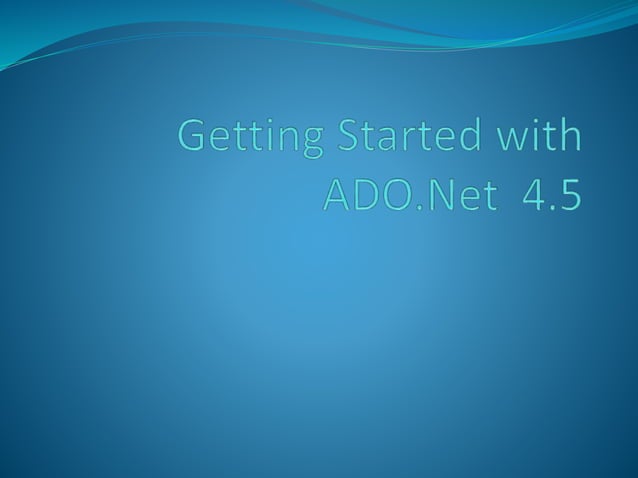 Getting Started with ADO.Net 4.5